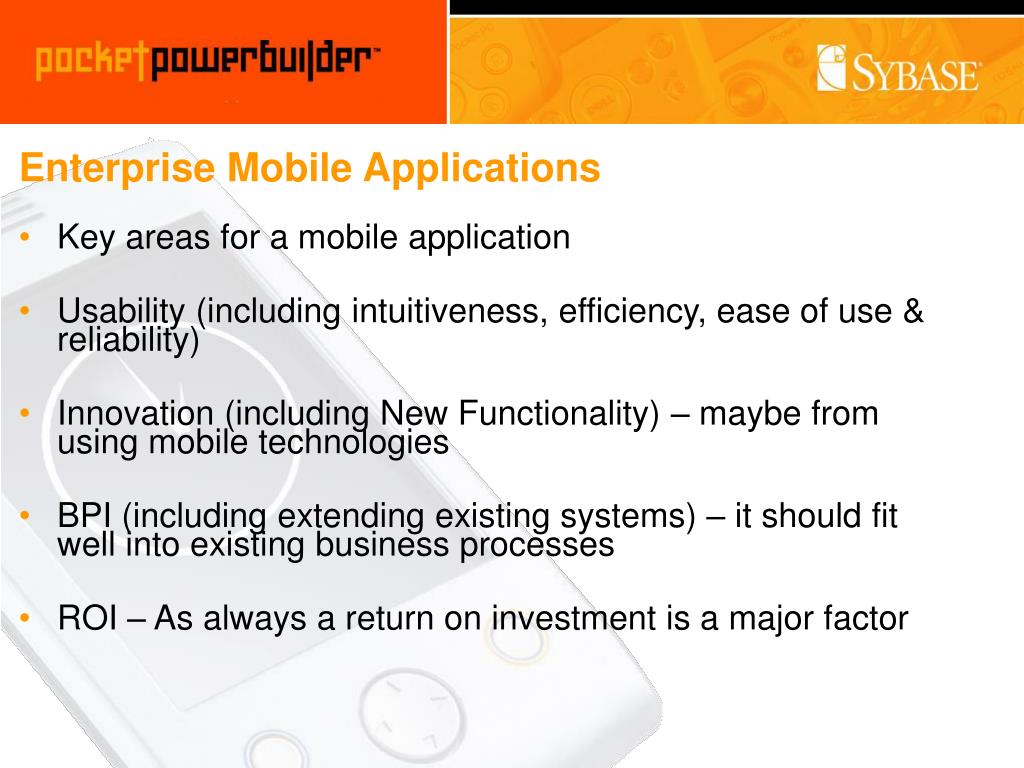 pocketpowerbuilder™

SYBASE

Enterprise Mobile Applications

• Key areas for a mobile application

• Usability (including intuitiveness, efficiency, ease of use & reliability)

• Innovation (including New Functionality) – maybe from using mobile technologies

• BPI (including extending existing systems) – it should fit well into existing business processes

• ROI – As always a return on investment is a major factor